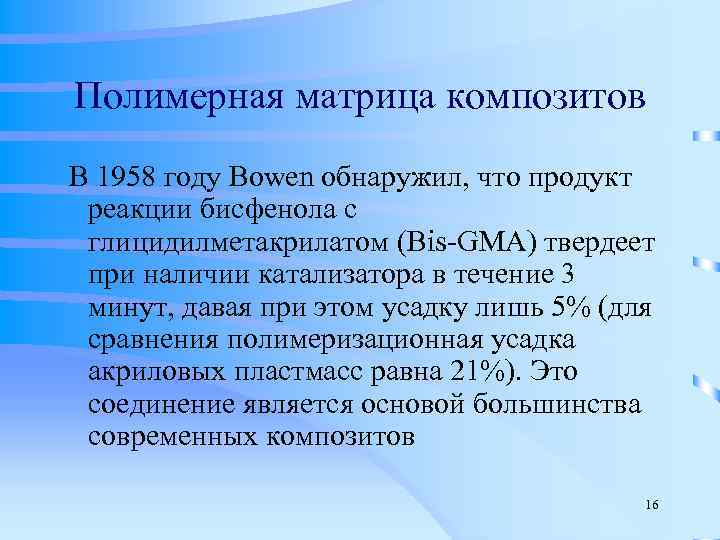 Полимерная матрица композитов

В 1958 году Bowen обнаружил, что продукт реакции бисфенола с глицидилметакрилатом (Bis-GMA) твердеет при наличии катализатора в течение 3 минут, давая при этом усадку лишь 5% (для сравнения полимеризационная усадка акриловых пластмасс равна 21%). Это соединение является основой большинства современных композитов

16